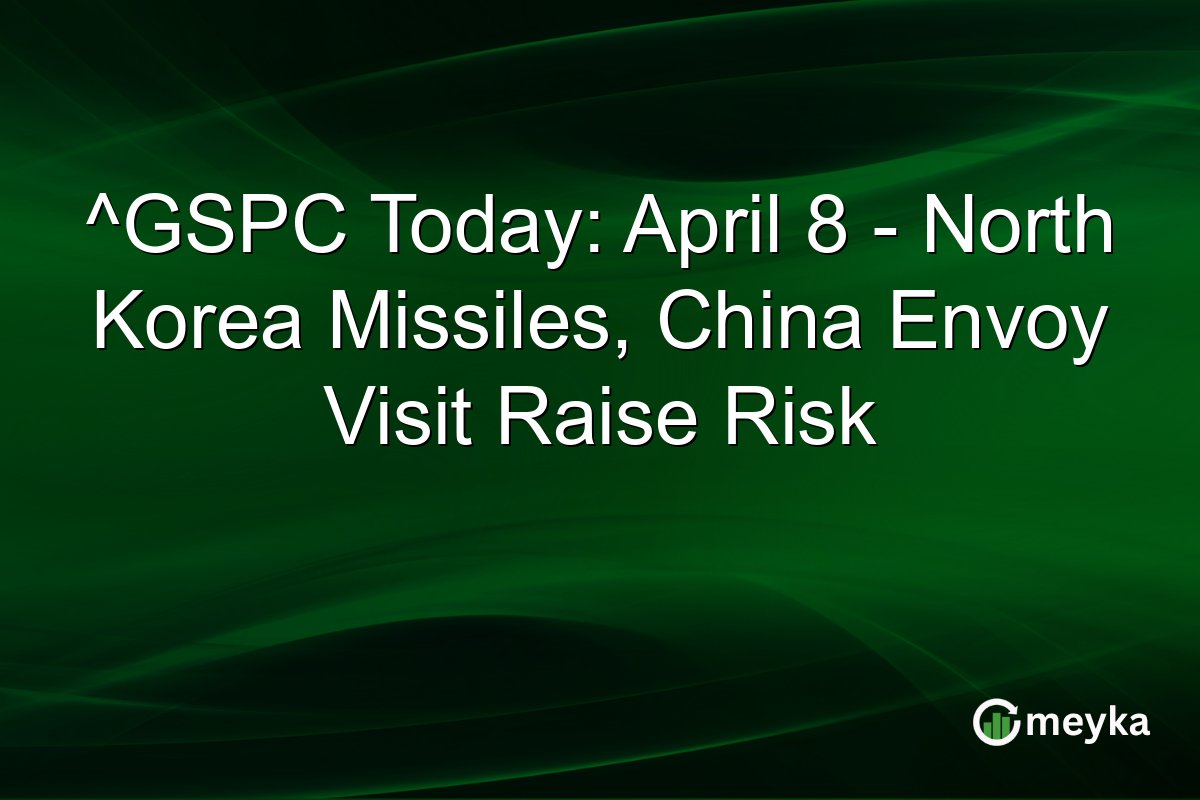 ^GSPC Today: April 8 - North Korea Missiles, China Envoy Visit Raise Risk

meyka